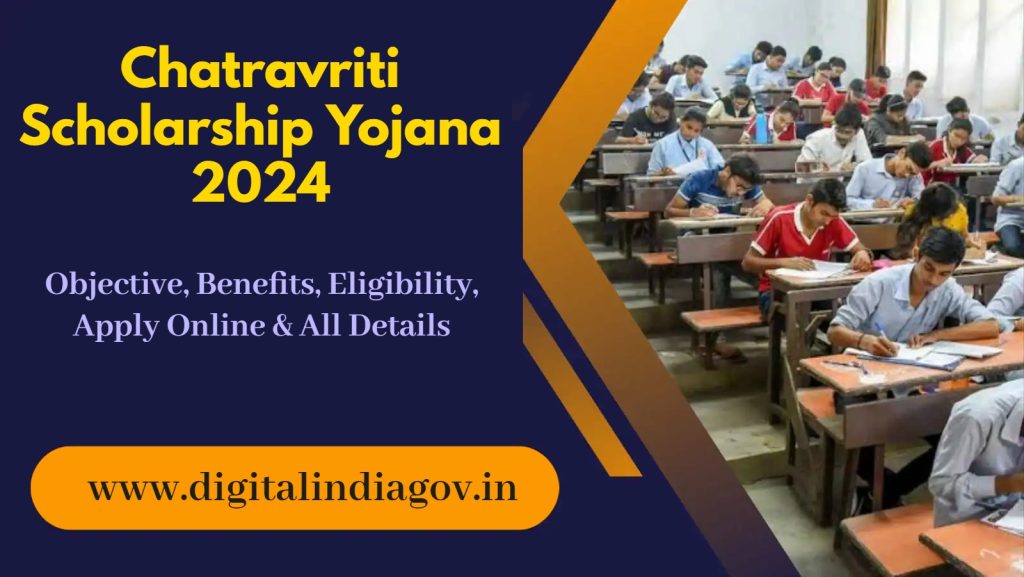 Chatravriti Scholarship Yojana 2024

Objective, Benefits, Eligibility, Apply Online & All Details

www.digitalindiagov.in